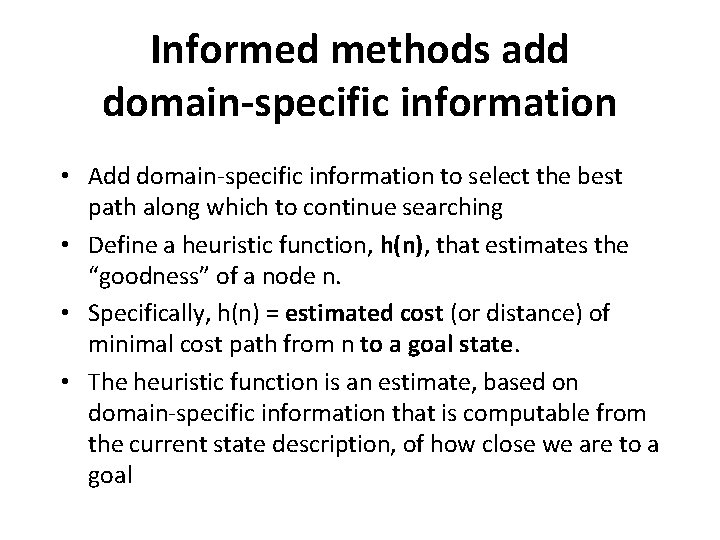 Informed methods add domain-specific information

• Add domain-specific information to select the best path along which to continue searching
• Define a heuristic function, h(n), that estimates the "goodness" of a node n.
• Specifically, h(n) = estimated cost (or distance) of minimal cost path from n to a goal state.
• The heuristic function is an estimate, based on domain-specific information that is computable from the current state description, of how close we are to a goal